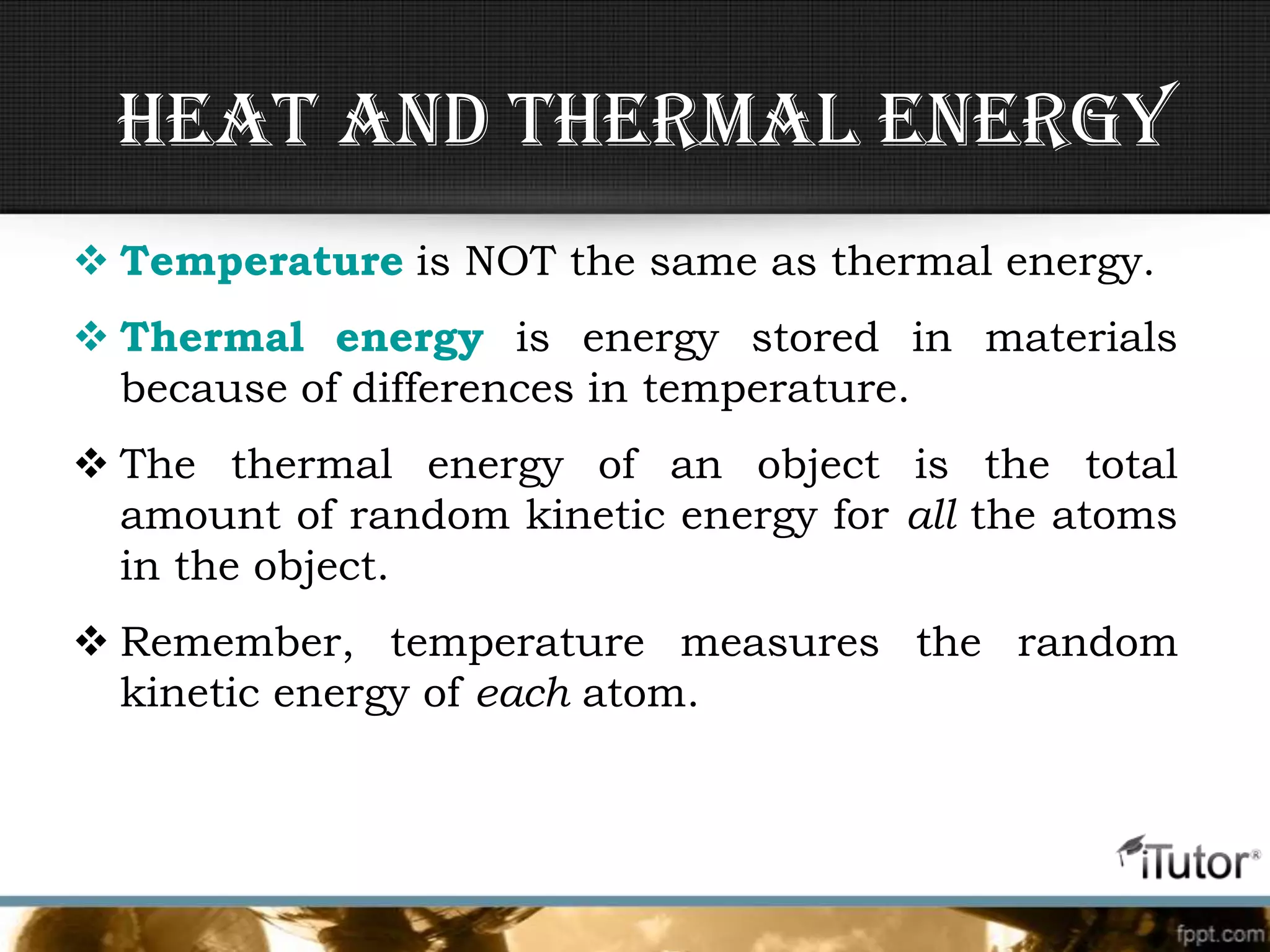 HEAT AND THERMAL ENERGY

❖ Temperature is NOT the same as thermal energy.

❖ Thermal energy is energy stored in materials because of differences in temperature.

❖ The thermal energy of an object is the total amount of random kinetic energy for all the atoms in the object.

❖ Remember, temperature measures the random kinetic energy of each atom.

iTutor®

fppt.com